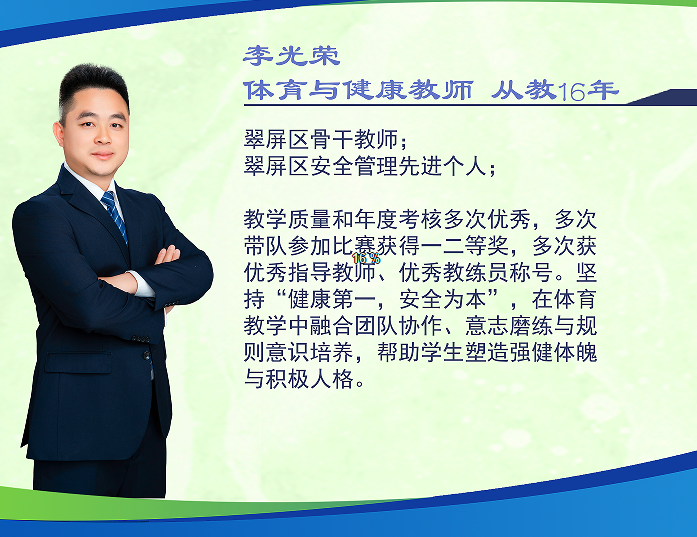 李光荣
体育与健康教师 从教16年

翠屏区骨干教师；
翠屏区安全管理先进个人；

教学质量和年度考核多次优秀，多次带队参加比赛获得一二等奖，多次获优秀指导教师、优秀教练员称号。坚持“健康第一，安全为本”，在体育教学中融合团队协作、意志磨练与规则意识培养，帮助学生塑造强健体魄与积极人格。

16 %